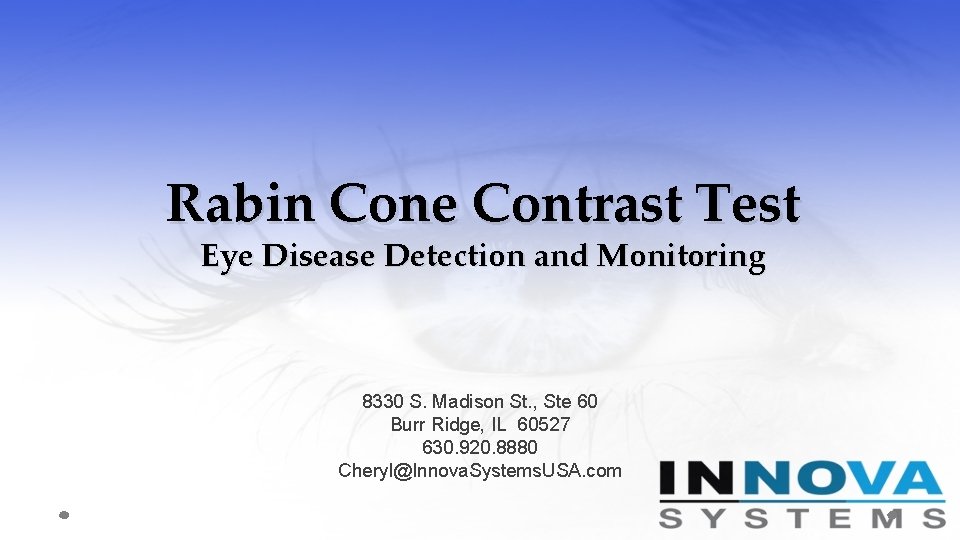 Rabin Cone Contrast Test
Eye Disease Detection and Monitoring

8330 S. Madison St., Ste 60
Burr Ridge, IL 60527
630.920.8880
Cheryl@InnovaSystemsUSA.com

INNOVA
SYSTEMS